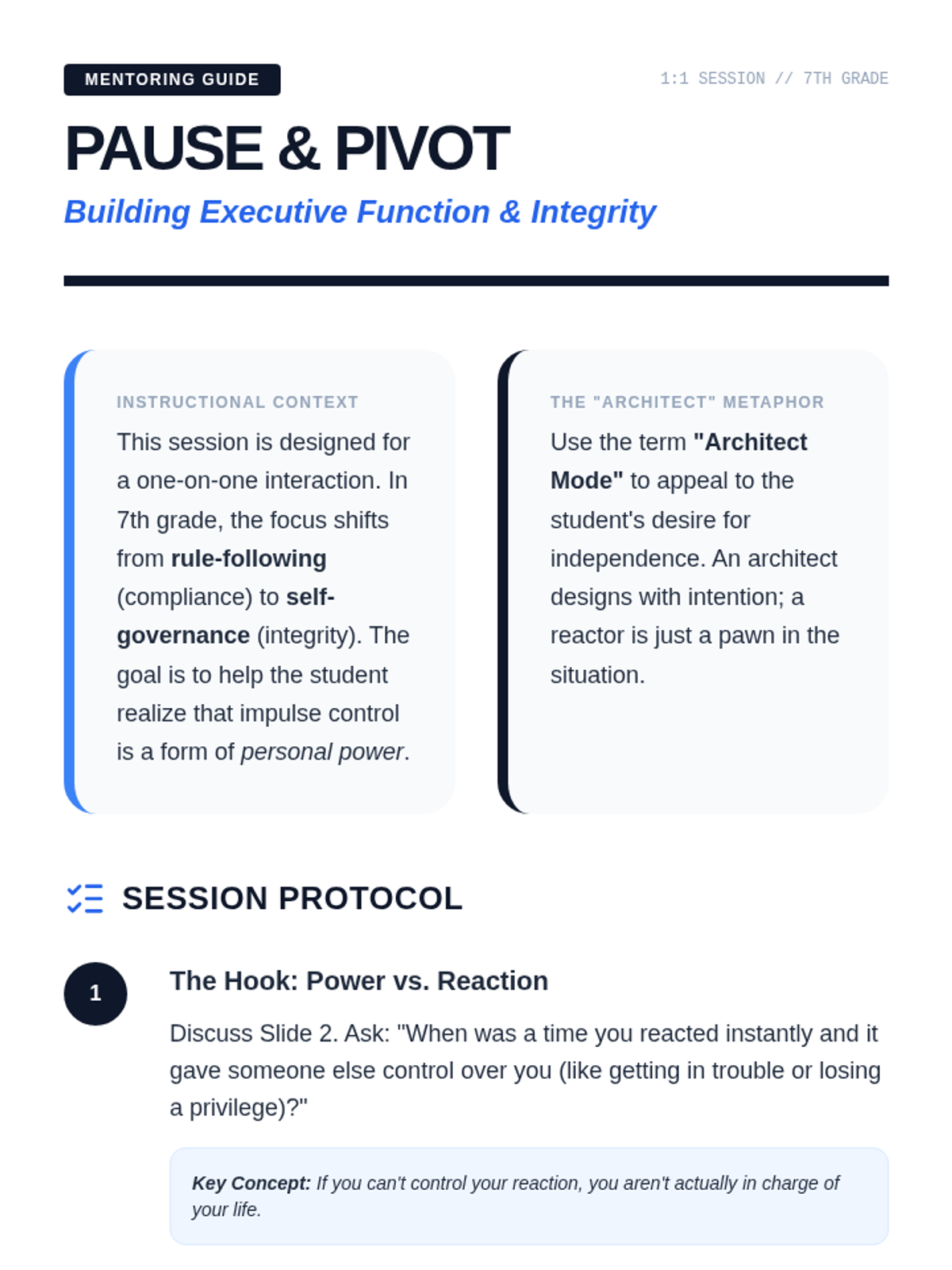 MENTORING GUIDE

1:1 SESSION // 7TH GRADE

PAUSE & PIVOT

Building Executive Function & Integrity

INSTRUCTIONAL CONTEXT

This session is designed for a one-on-one interaction. In 7th grade, the focus shifts from rule-following (compliance) to self-governance (integrity). The goal is to help the student realize that impulse control is a form of personal power.

THE "ARCHITECT" METAPHOR

Use the term "Architect Mode" to appeal to the student's desire for independence. An architect designs with intention; a reactor is just a pawn in the situation.

SESSION PROTOCOL

1

The Hook: Power vs. Reaction

Discuss Slide 2. Ask: "When was a time you reacted instantly and it gave someone else control over you (like getting in trouble or losing a privilege)?"

Key Concept: If you can't control your reaction, you aren't actually in charge of your life.